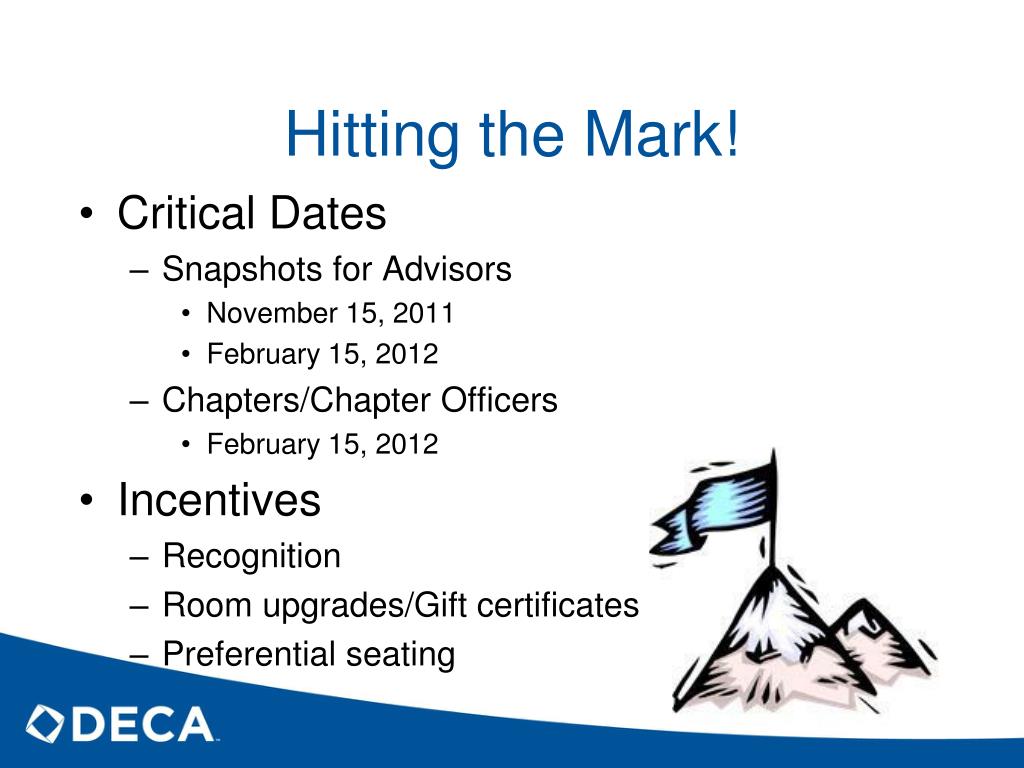 Hitting the Mark!

• Critical Dates
– Snapshots for Advisors
• November 15, 2011
• February 15, 2012
– Chapters/Chapter Officers
• February 15, 2012

• Incentives
– Recognition
– Room upgrades/Gift certificates
– Preferential seating

DECA